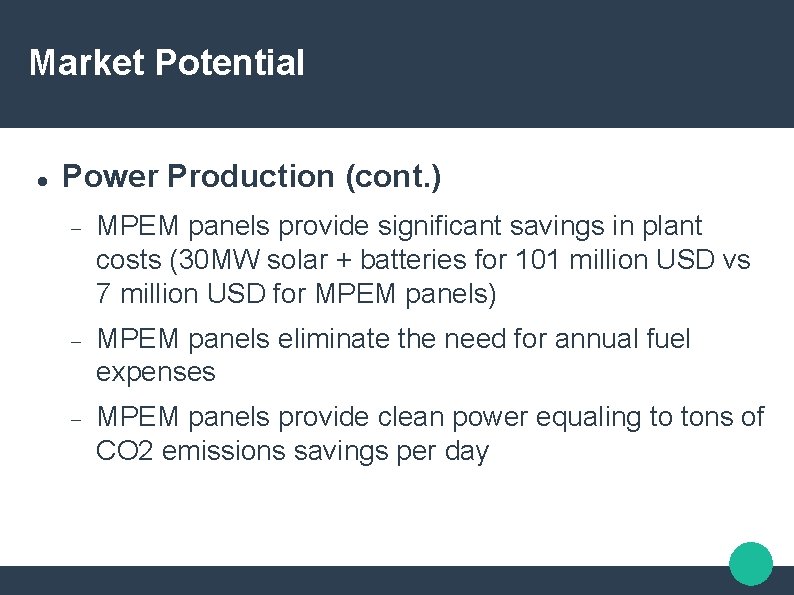 Market Potential

• Power Production (cont.)

- MPEM panels provide significant savings in plant costs (30MW solar + batteries for 101 million USD vs 7 million USD for MPEM panels)

- MPEM panels eliminate the need for annual fuel expenses

- MPEM panels provide clean power equaling to tons of CO2 emissions savings per day